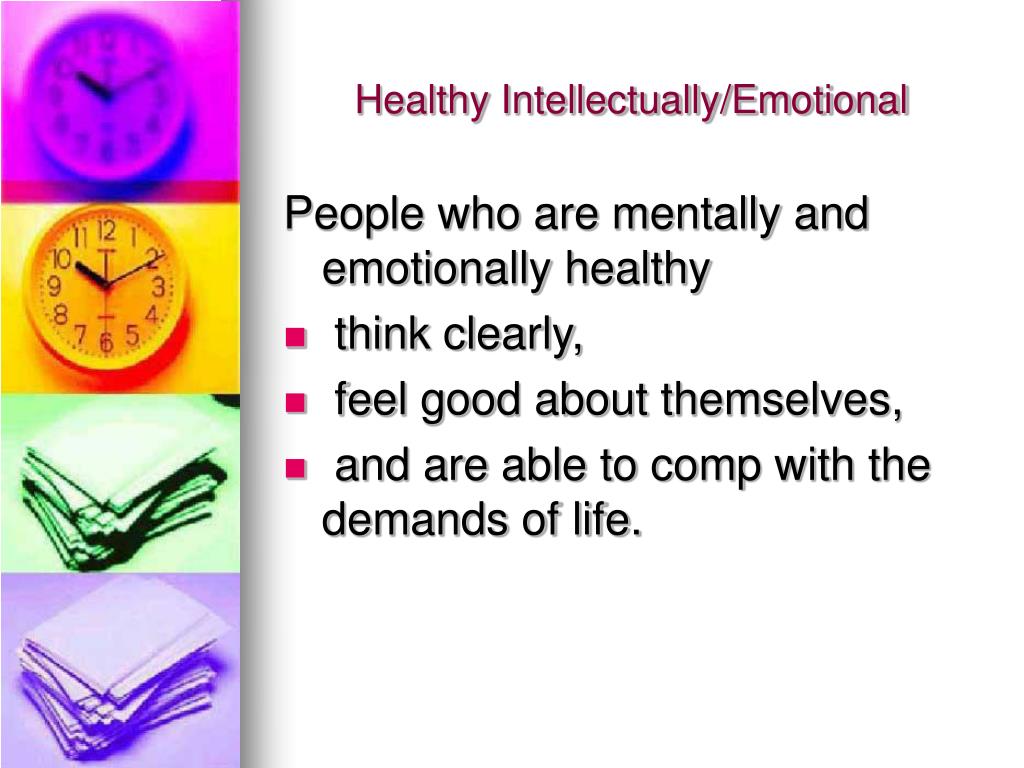 Healthy Intellectually/Emotional

People who are mentally and emotionally healthy

- think clearly,
- feel good about themselves,
- and are able to comp with the demands of life.